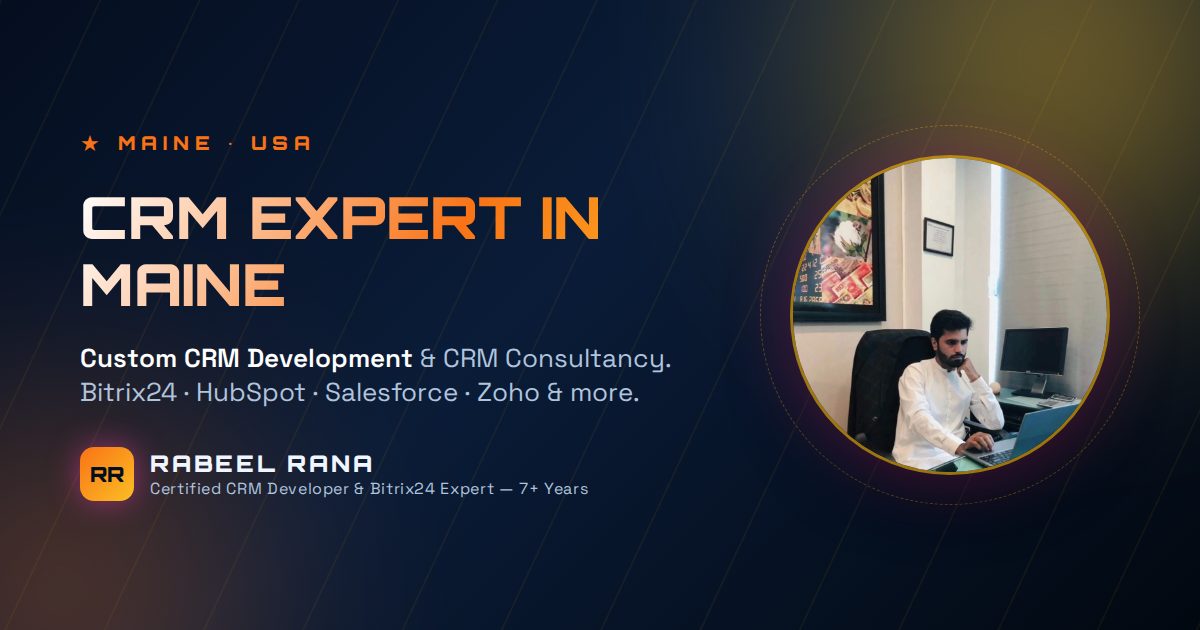 ★ MAINE · USA

CRM EXPERT IN MAINE

Custom CRM Development & CRM Consultancy. Bitrix24 · HubSpot · Salesforce · Zoho & more.

RR

RABEEL RANA

Certified CRM Developer & Bitrix24 Expert — 7+ Years